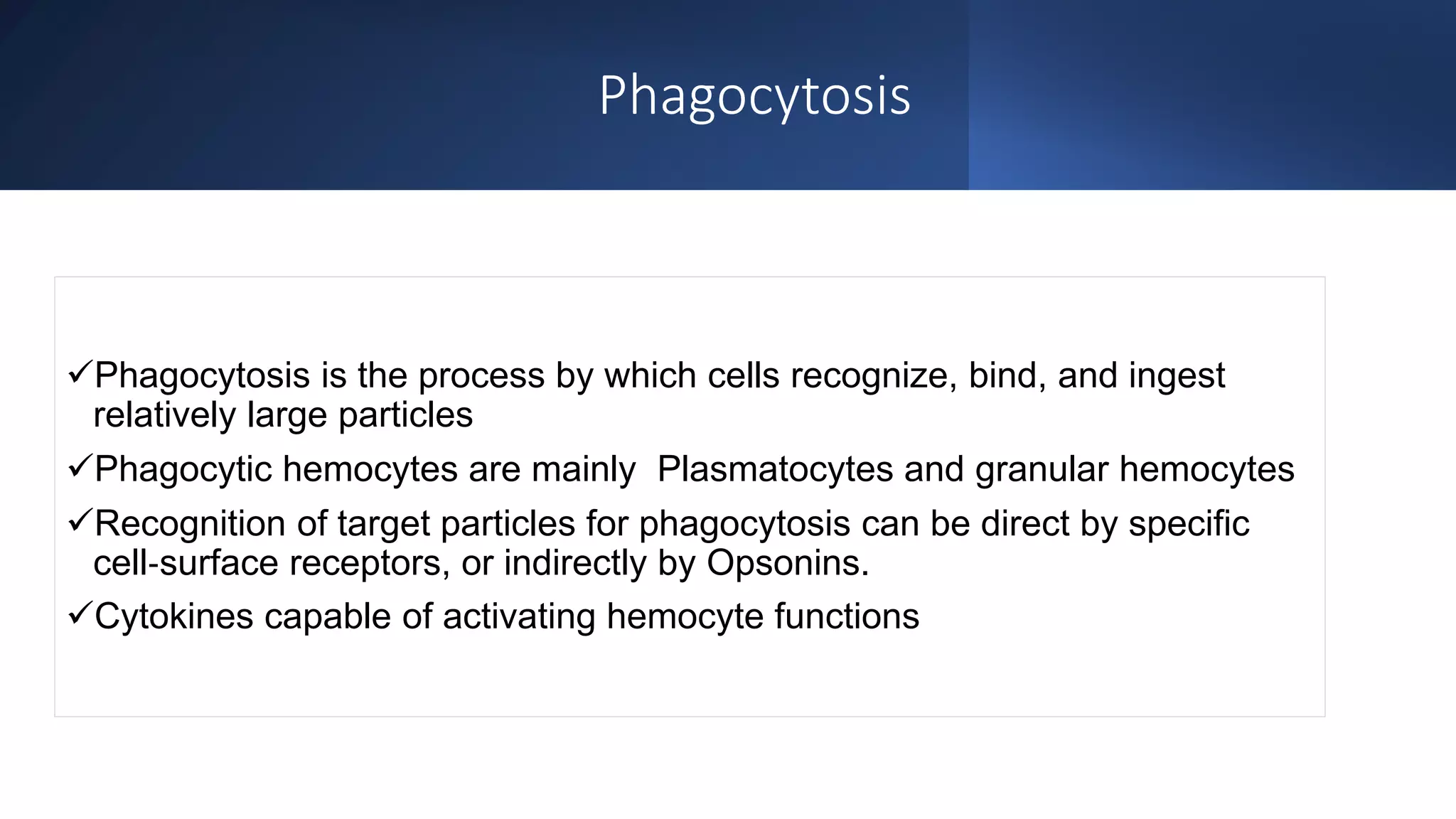 Phagocytosis

✓Phagocytosis is the process by which cells recognize, bind, and ingest relatively large particles

✓Phagocytic hemocytes are mainly  Plasmatocytes and granular hemocytes

✓Recognition of target particles for phagocytosis can be direct by specific cell-surface receptors, or indirectly by Opsonins.

✓Cytokines capable of activating hemocyte functions